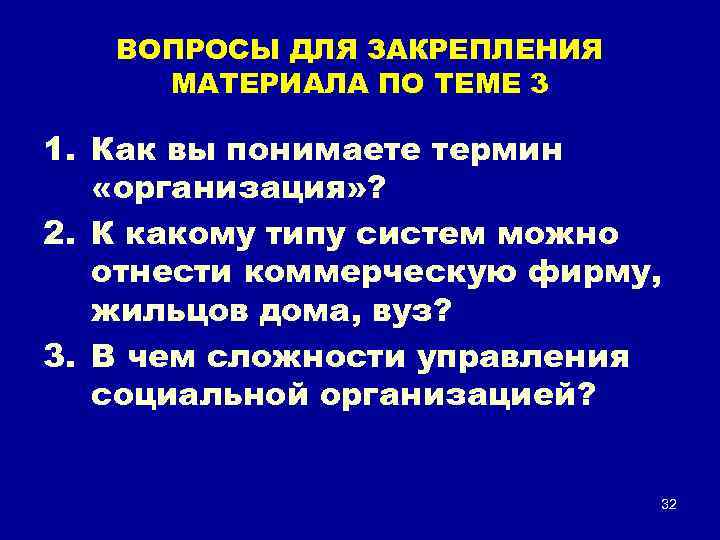 ВОПРОСЫ ДЛЯ ЗАКРЕПЛЕНИЯ МАТЕРИАЛА ПО ТЕМЕ 3

1. Как вы понимаете термин «организация»?
2. К какому типу систем можно отнести коммерческую фирму, жильцов дома, вуз?
3. В чем сложности управления социальной организацией?

32